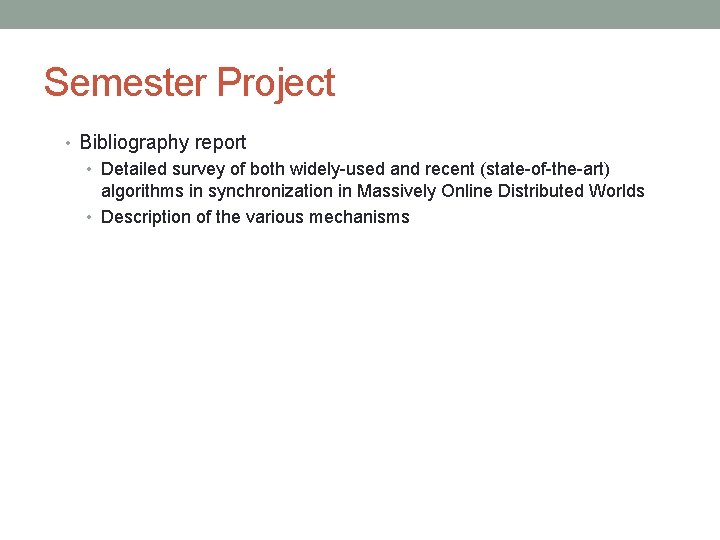 Semester Project

• Bibliography report
  • Detailed survey of both widely-used and recent (state-of-the-art) algorithms in synchronization in Massively Online Distributed Worlds
  • Description of the various mechanisms